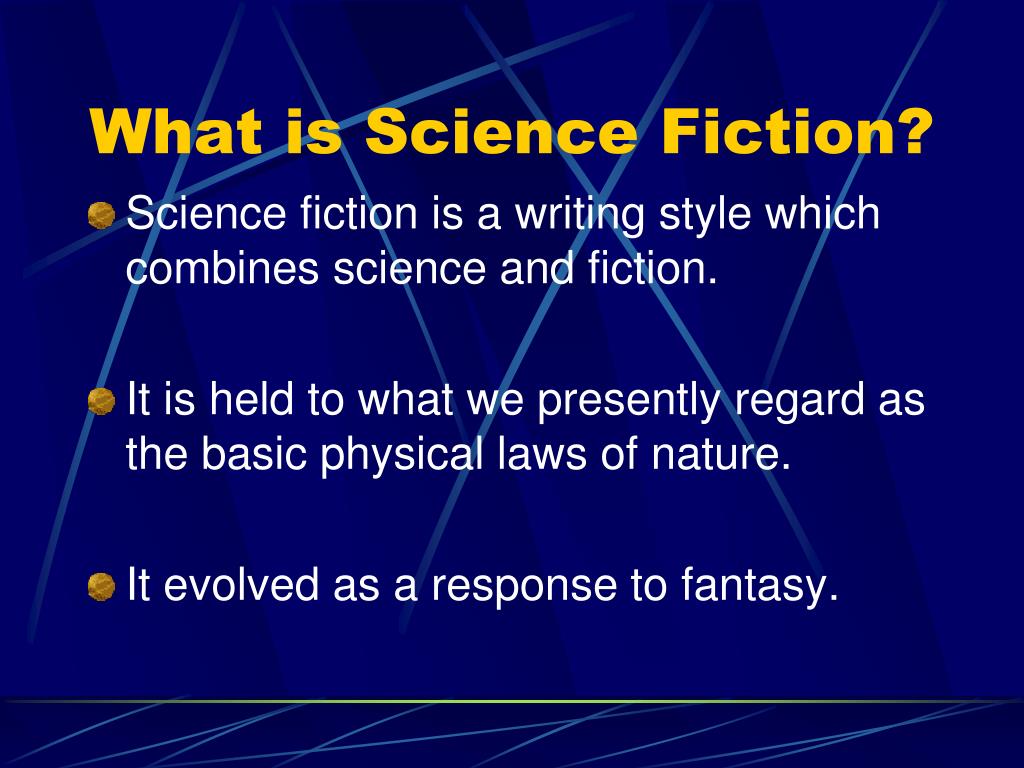 What is Science Fiction?

Science fiction is a writing style which combines science and fiction.

It is held to what we presently regard as the basic physical laws of nature.

It evolved as a response to fantasy.